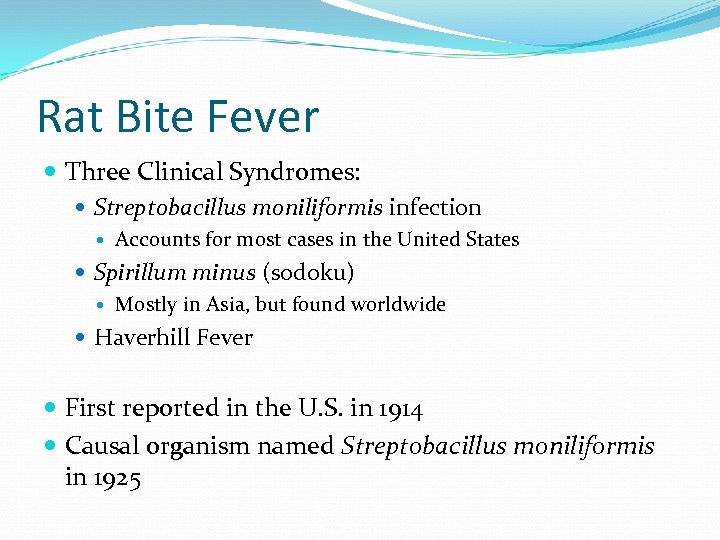 Rat Bite Fever

- Three Clinical Syndromes:
  - Streptobacillus moniliformis infection
    - Accounts for most cases in the United States
  - Spirillum minus (sodoku)
    - Mostly in Asia, but found worldwide
  - Haverhill Fever

- First reported in the U.S. in 1914
- Causal organism named Streptobacillus moniliformis in 1925